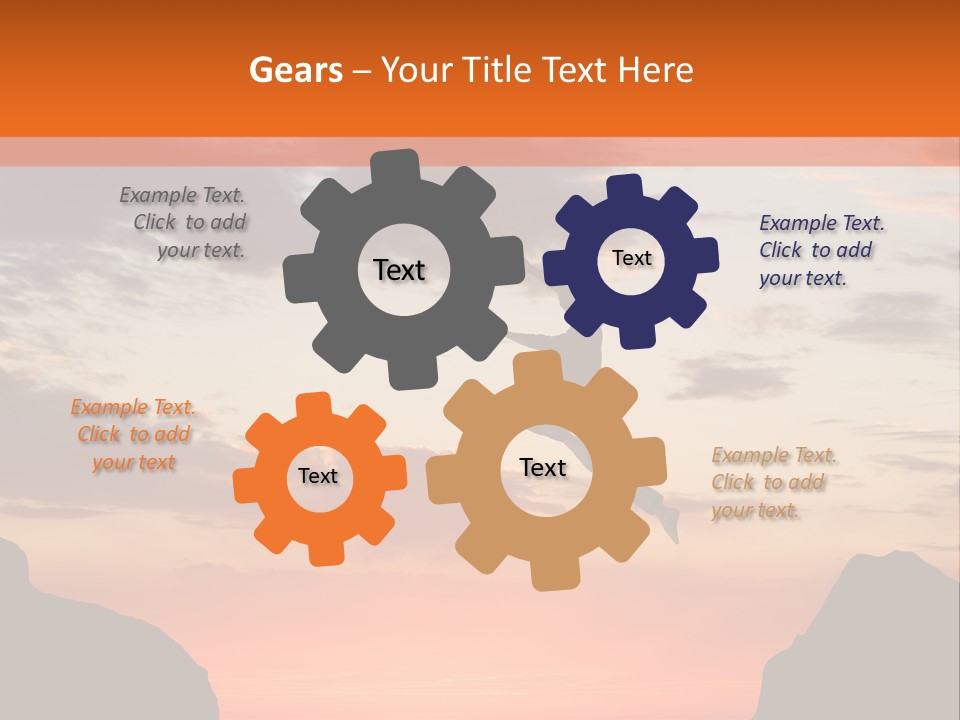 Gears – Your Title Text Here

Example Text. Click to add your text.

Text

Text

Example Text. Click to add your text.

Example Text. Click to add your text

Text

Text

Example Text. Click to add your text.